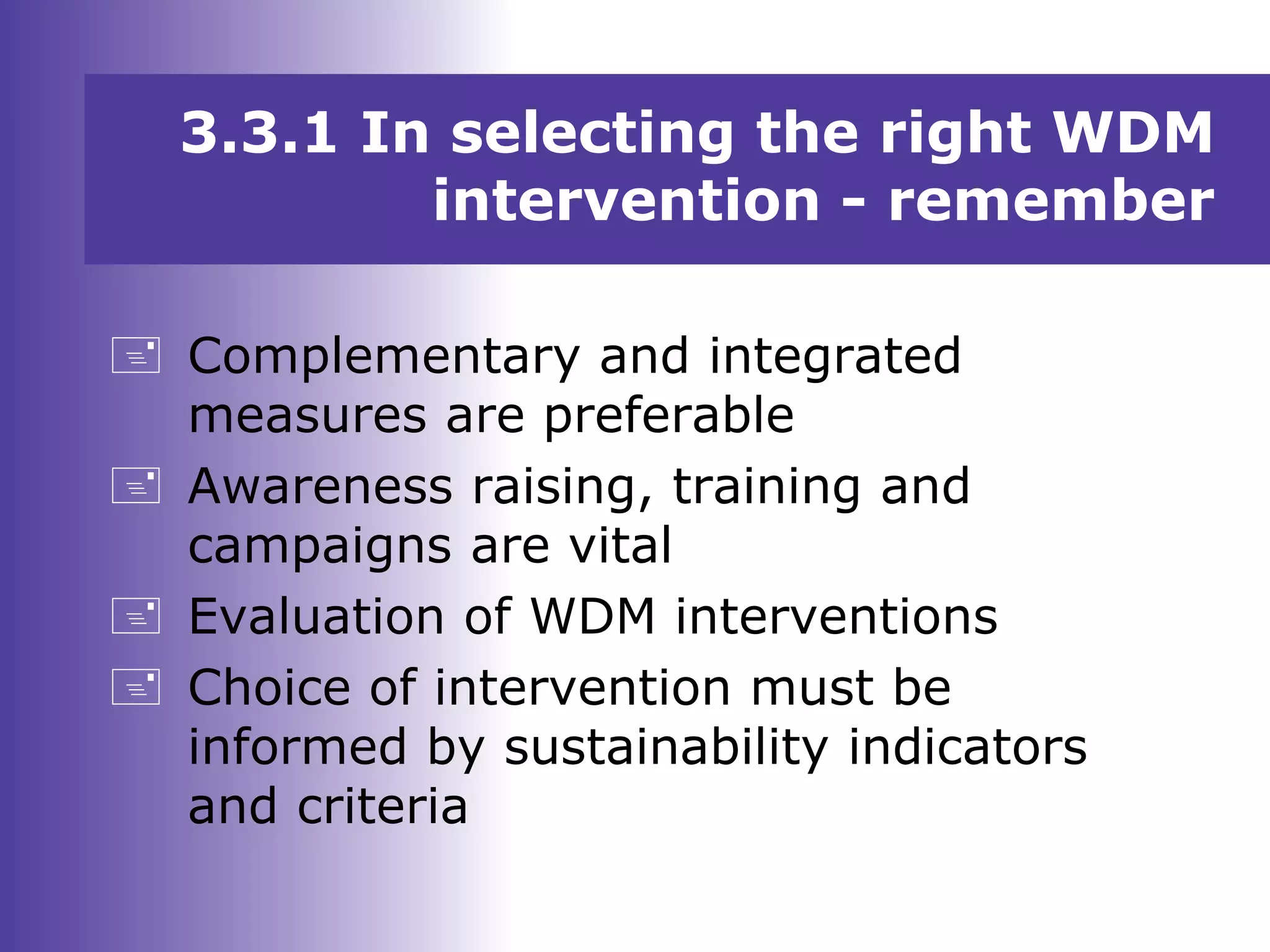 3.3.1 In selecting the right WDM intervention - remember

Complementary and integrated measures are preferable

Awareness raising, training and campaigns are vital

Evaluation of WDM interventions

Choice of intervention must be informed by sustainability indicators and criteria